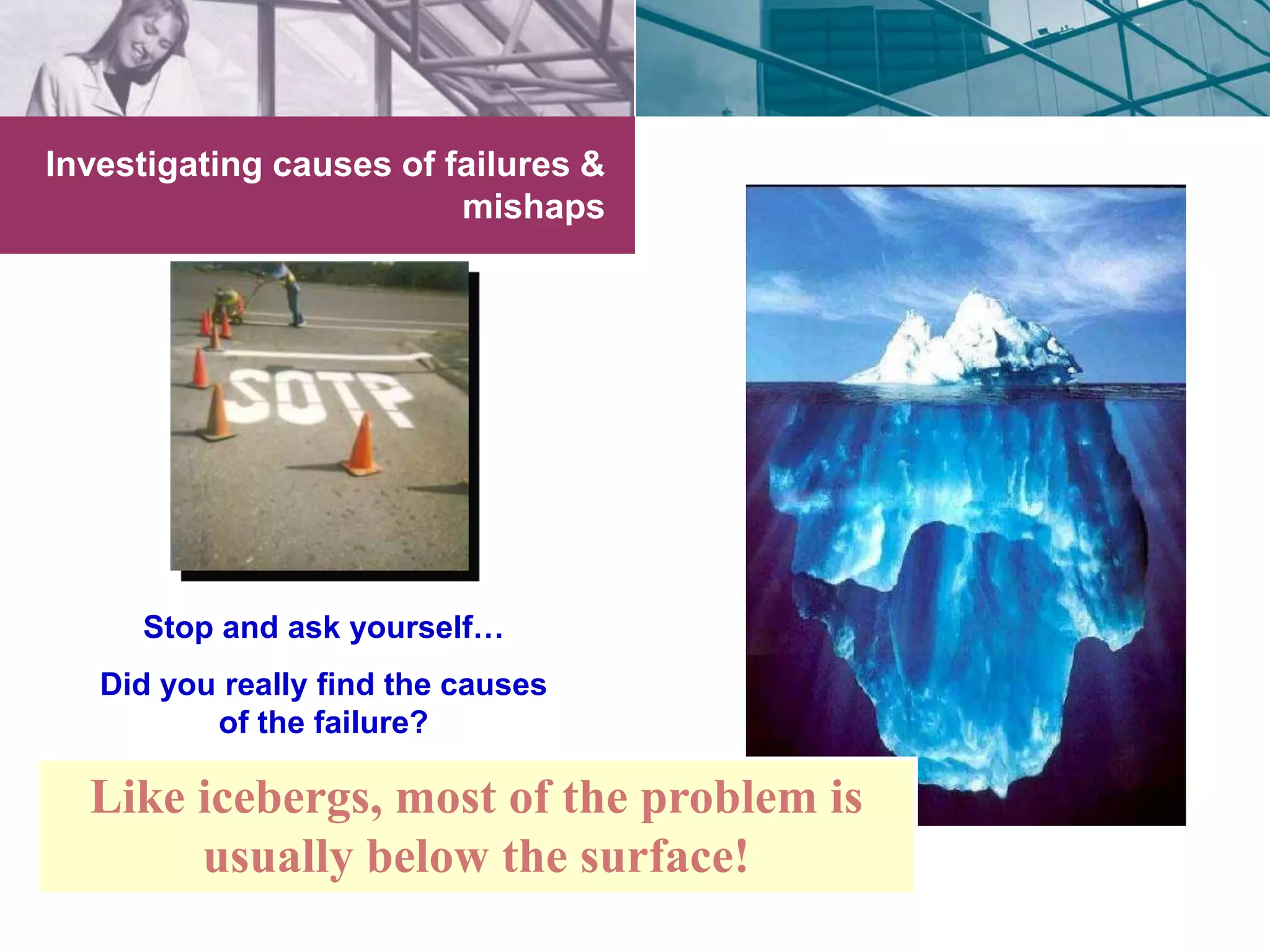 Investigating causes of failures & mishaps

SOTP

Stop and ask yourself…

Did you really find the causes of the failure?

Like icebergs, most of the problem is usually below the surface!